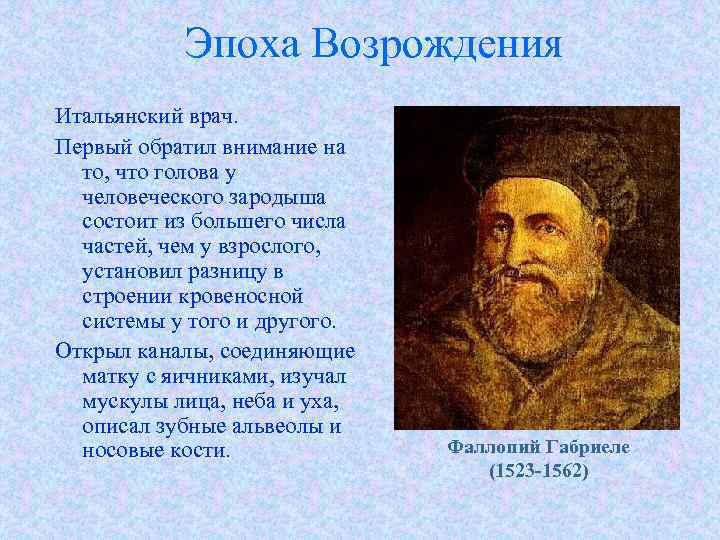 Эпоха Возрождения

Итальянский врач.

Первый обратил внимание на то, что голова у человеческого зародыша состоит из большего числа частей, чем у взрослого, установил разницу в строении кровеносной системы у того и другого.

Открыл каналы, соединяющие матку с яичниками, изучал мускулы лица, неба и уха, описал зубные альвеолы и носовые кости.

Фаллопий Габриеле
(1523-1562)